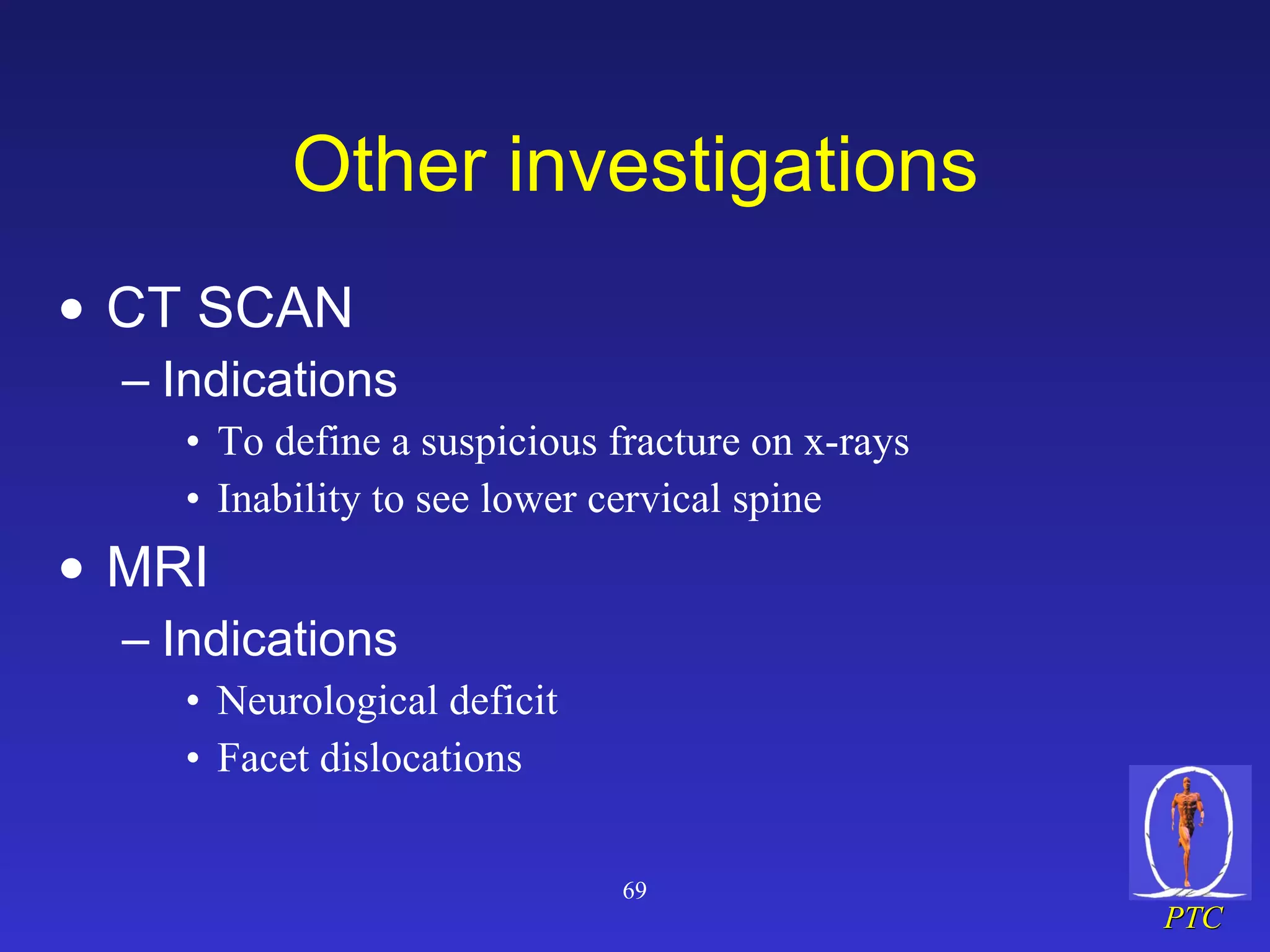 Other investigations

• CT SCAN
– Indications
• To define a suspicious fracture on x-rays
• Inability to see lower cervical spine

• MRI
– Indications
• Neurological deficit
• Facet dislocations

69

PTC